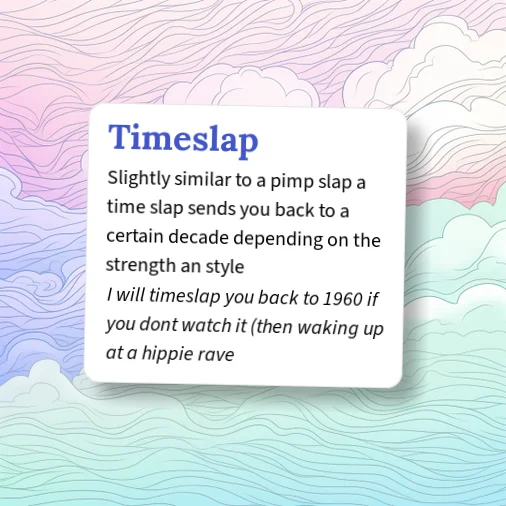 Timeslap

Slightly similar to a pimp slap a time slap sends you back to a certain decade depending on the strength an style

I will timeslap you back to 1960 if you dont watch it (then waking up at a hippie rave